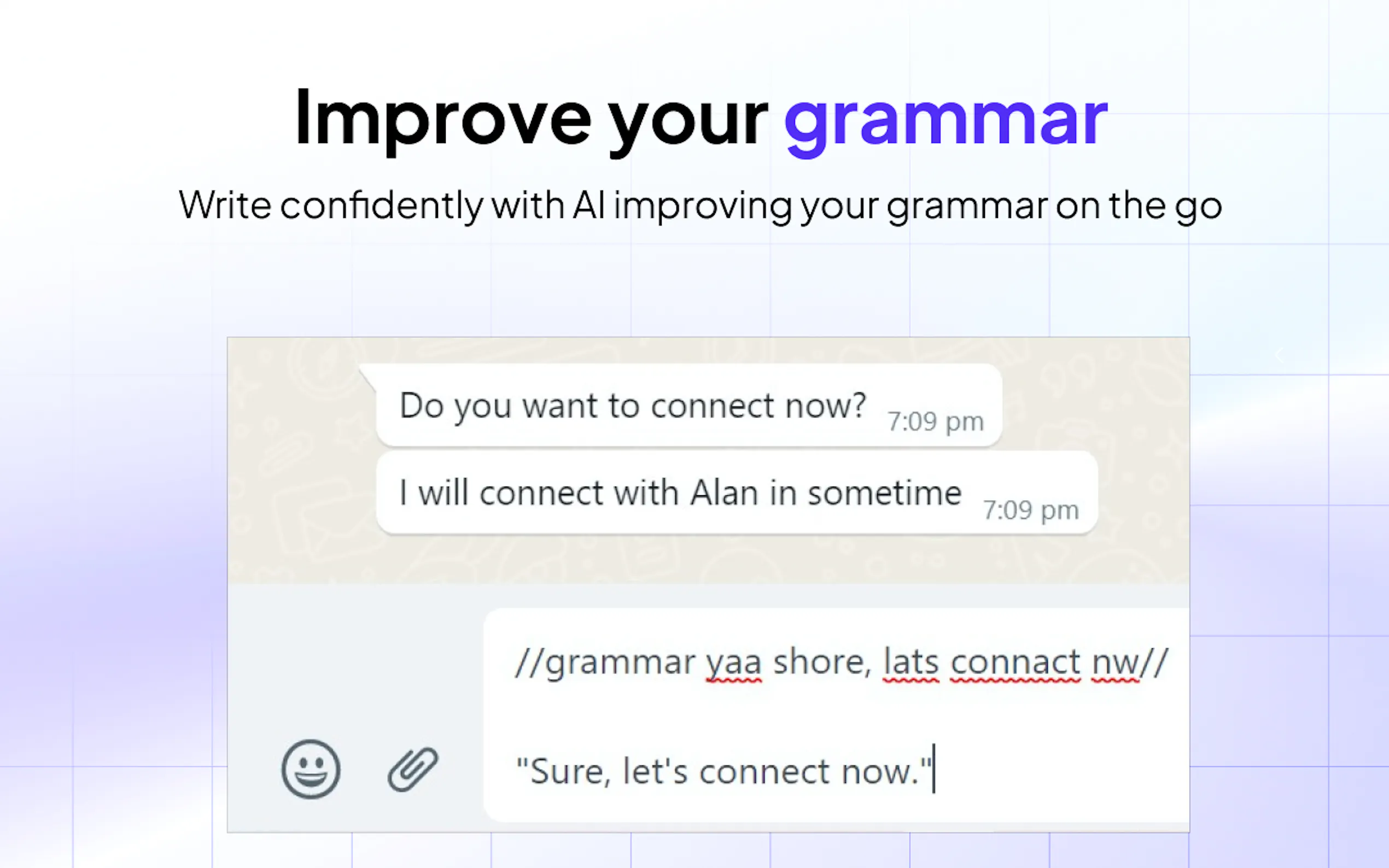 Improve your grammar

Write confidently with AI improving your grammar on the go

Do you want to connect now? 7:09 pm

I will connect with Alan in sometime 7:09 pm

//grammar yaa shore, lats connact nw//

"Sure, let's connect now."